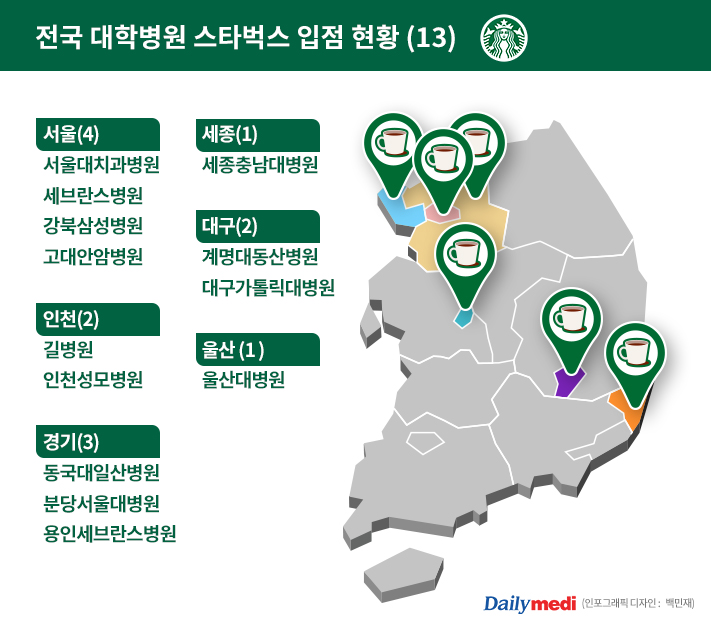 전국 대학병원 스타벅스 입점 현황 (13)

서울(4)
서울대치과병원
세브란스병원
강북삼성병원
고대안암병원

인천(2)
길병원
인천성모병원

경기(3)
동국대일산병원
분당서울대병원
용인세브란스병원

세종(1)
세종충남대병원

대구(2)
계명대동산병원
대구가톨릭대병원

울산 (1)
울산대병원

Dailymedi (인포그래픽 디자인 : 백민재)